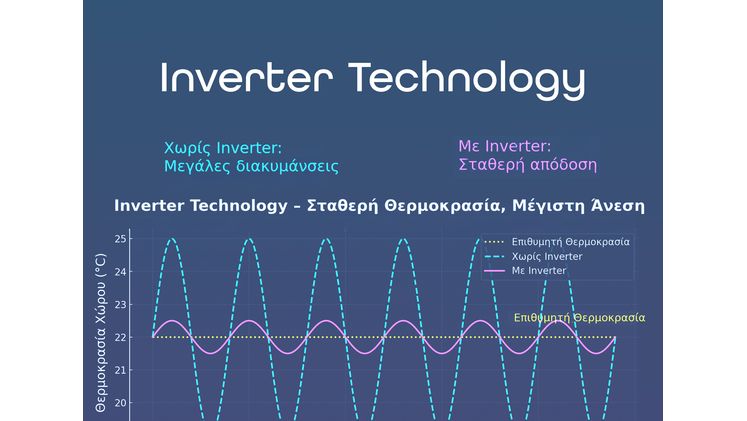 Inverter Technology

Χωρίς Inverter:
Μεγάλες διακυμάνσεις

Με Inverter:
Σταθερή απόδοση

Inverter Technology – Σταθερή Θερμοκρασία, Μέγιστη Άνεση

Επιθυμητή Θερμοκρασία
Χωρίς Inverter
Με Inverter

Επιθυμητή Θερμοκρασία

Θερμοκρασία Χώρου (°C)

25
24
23
22
21
20